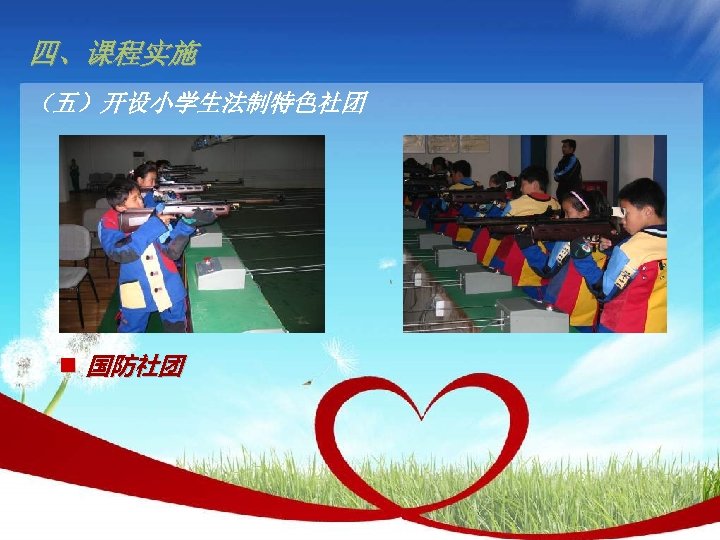 四、课程实施

（五）开设小学生法制特色社团

国防社团